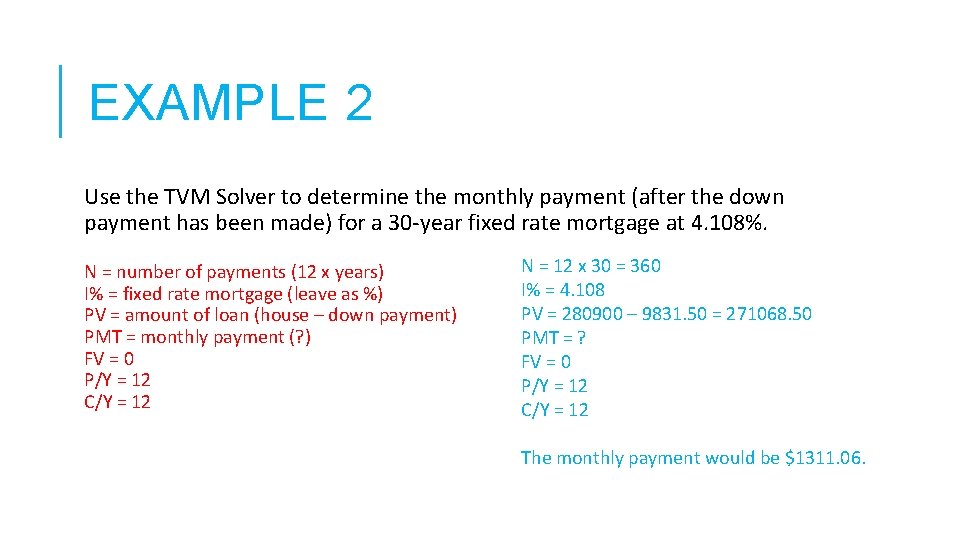 EXAMPLE 2

Use the TVM Solver to determine the monthly payment (after the down payment has been made) for a 30-year fixed rate mortgage at 4.108%.

N = number of payments (12 x years)
I% = fixed rate mortgage (leave as %)
PV = amount of loan (house – down payment)
PMT = monthly payment (?)
FV = 0
P/Y = 12
C/Y = 12

N = 12 x 30 = 360
I% = 4.108
PV = 280900 – 9831.50 = 271068.50
PMT = ?
FV = 0
P/Y = 12
C/Y = 12

The monthly payment would be $1311.06.